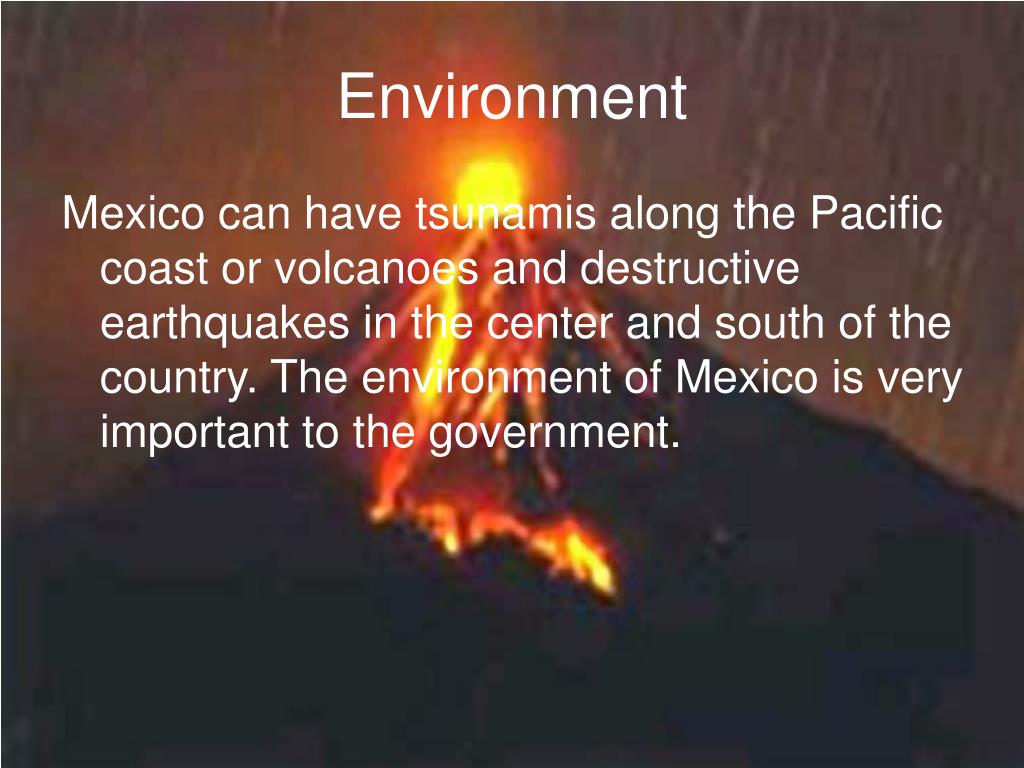 Environment

Mexico can have tsunamis along the Pacific coast or volcanoes and destructive earthquakes in the center and south of the country. The environment of Mexico is very important to the government.